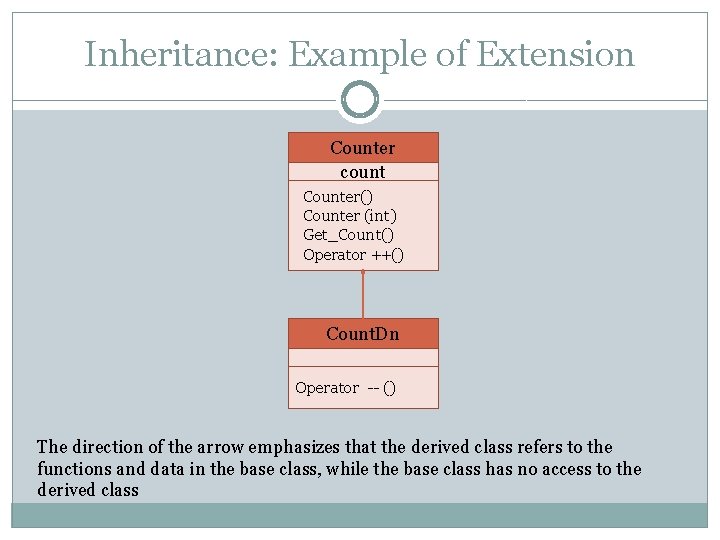 Inheritance: Example of Extension

Counter
count
Counter()
Counter (int)
Get_Count()
Operator ++()

CountDn
Operator -- ()

The direction of the arrow emphasizes that the derived class refers to the functions and data in the base class, while the base class has no access to the derived class